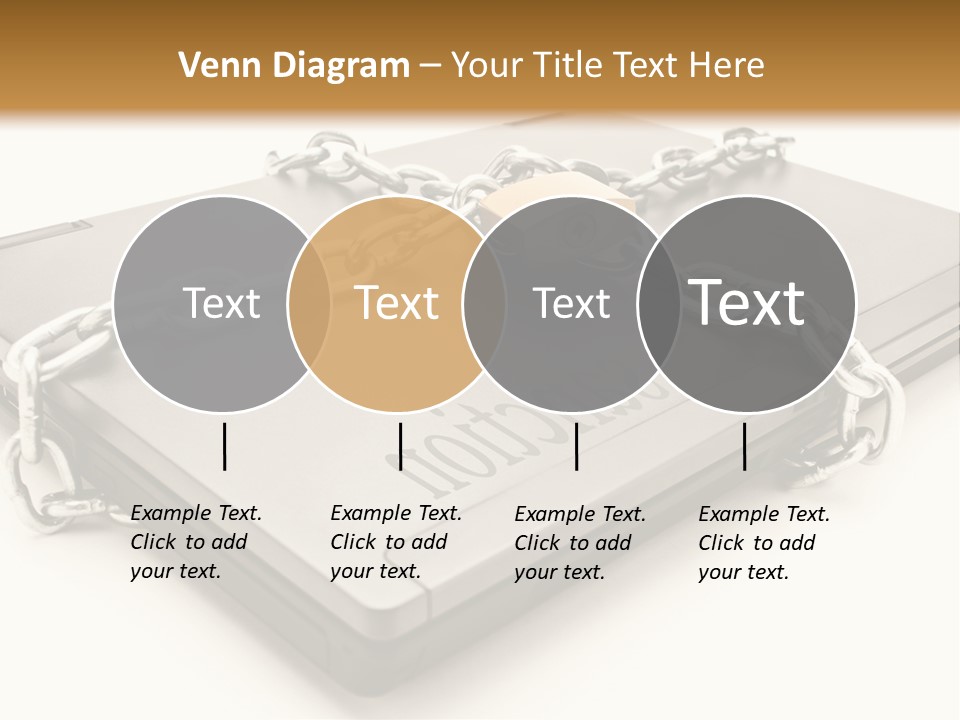 Venn Diagram – Your Title Text Here

Text

Text

Text

Text

Example Text. Click to add your text.

Example Text. Click to add your text.

Example Text. Click to add your text.

Example Text. Click to add your text.